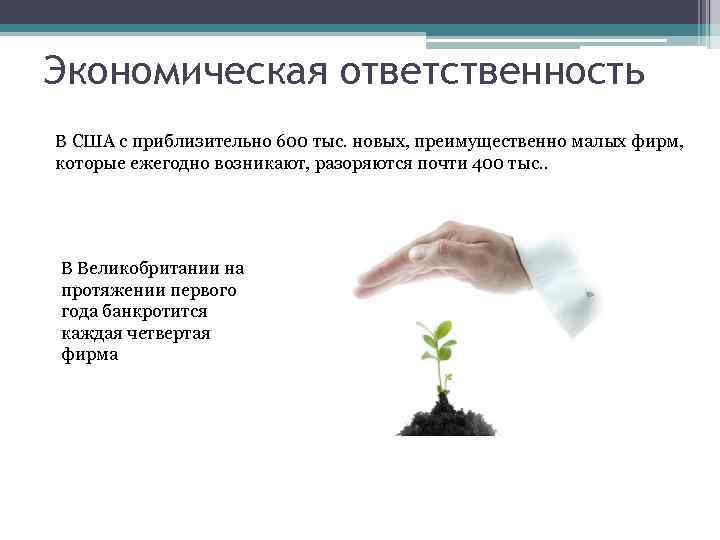 Экономическая ответственность

В США с приблизительно 600 тыс. новых, преимущественно малых фирм, которые ежегодно возникают, разоряются почти 400 тыс..

В Великобритании на протяжении первого года банкротится каждая четвертая фирма